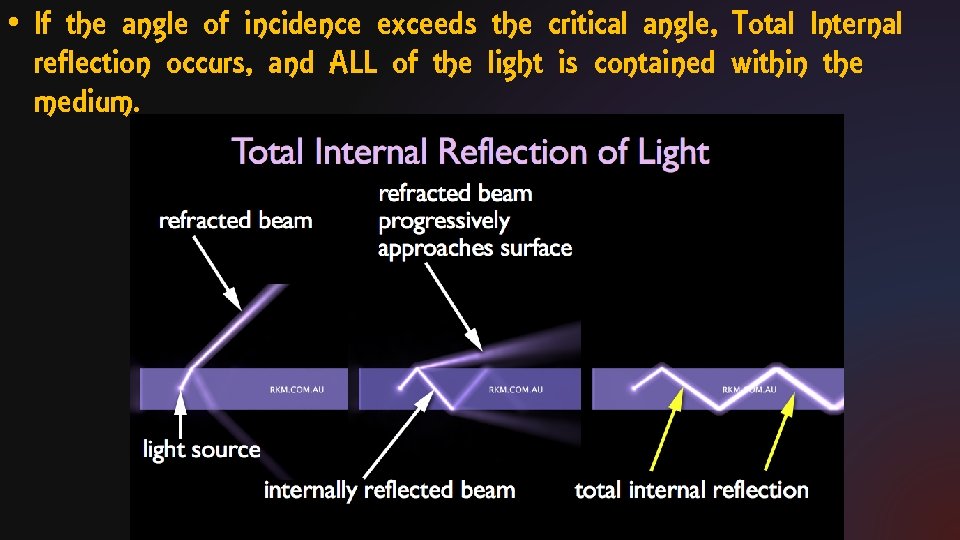 • If the angle of incidence exceeds the critical angle, Total Internal reflection occurs, and ALL of the light is contained within the medium.

Total Internal Reflection of Light

refracted beam

refracted beam progressively approaches surface

RKM.COM.AU

RKM.COM.AU

RKM.COM.AU

light source

internally reflected beam

total internal reflection